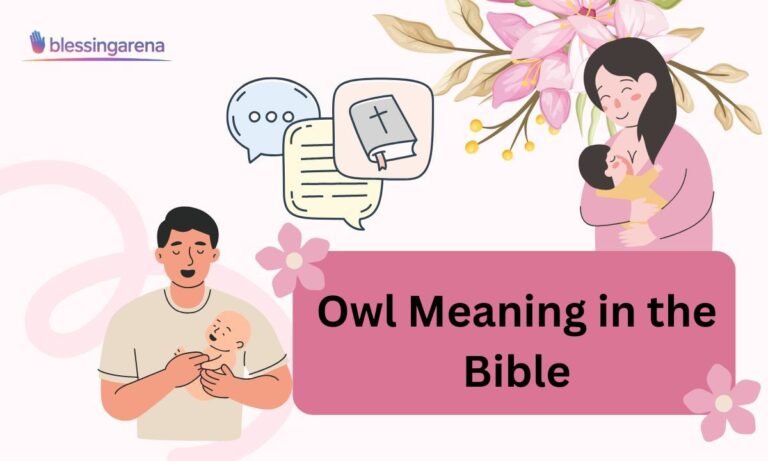 blessingarena

Owl Meaning in the Bible